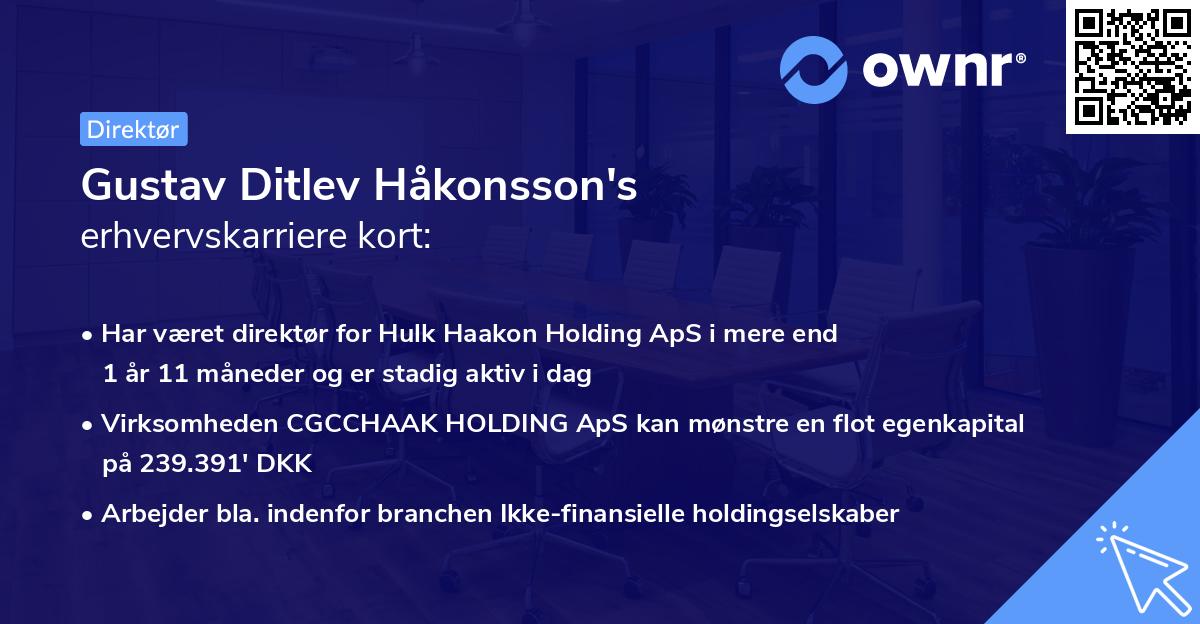 ownr®

Direktør

Gustav Ditlev Håkonsson's
erhvervskarriere kort:

• Har været direktør for Hulk Haakon Holding ApS i mere end 1 år 11 måneder og er stadig aktiv i dag

• Virksomheden CGCCHAAK HOLDING ApS kan mønstre en flot egenkapital på 239.391' DKK

• Arbejder bla. indenfor branchen Ikke-finansielle holdingselskaber